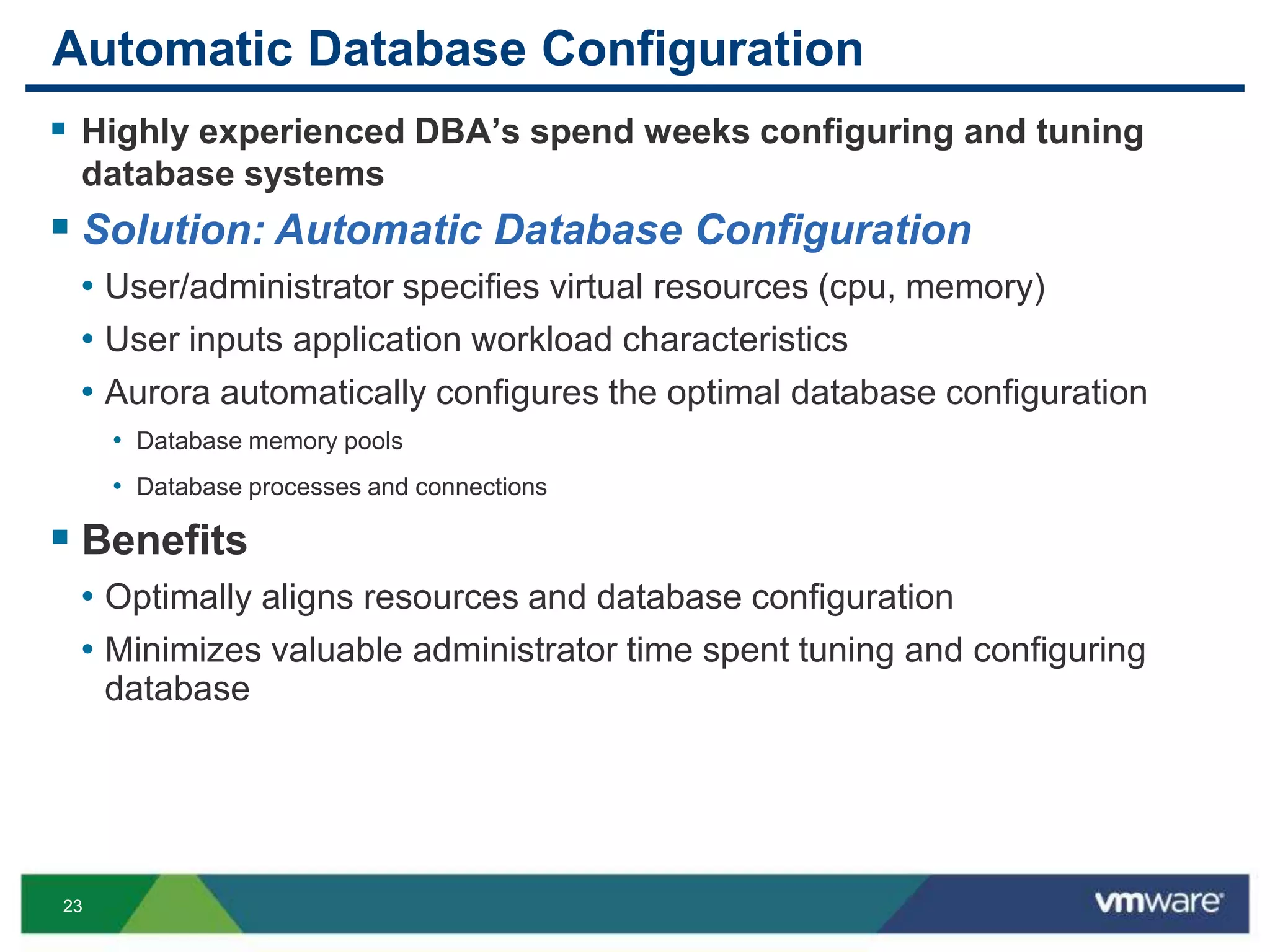 Automatic Database Configuration

▪ Highly experienced DBA's spend weeks configuring and tuning database systems

▪ Solution: Automatic Database Configuration

• User/administrator specifies virtual resources (cpu, memory)

• User inputs application workload characteristics

• Aurora automatically configures the optimal database configuration

• Database memory pools

• Database processes and connections

▪ Benefits

• Optimally aligns resources and database configuration

• Minimizes valuable administrator time spent tuning and configuring database

23

vmware